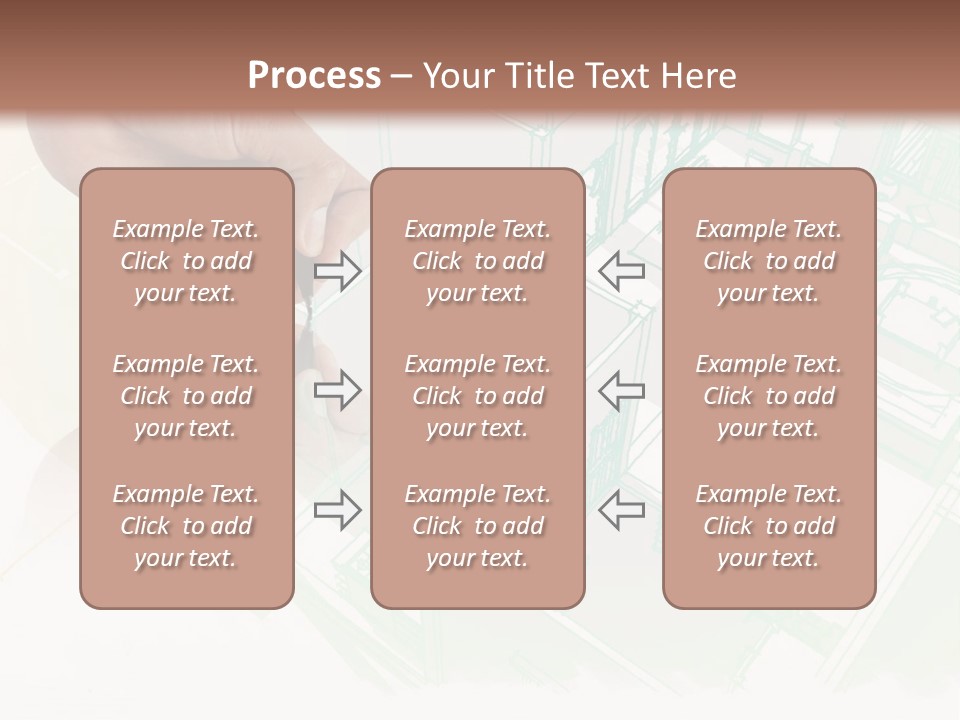 Process – Your Title Text Here

Example Text. Click to add your text.

Example Text. Click to add your text.

Example Text. Click to add your text.

Example Text. Click to add your text.

Example Text. Click to add your text.

Example Text. Click to add your text.

Example Text. Click to add your text.

Example Text. Click to add your text.

Example Text. Click to add your text.